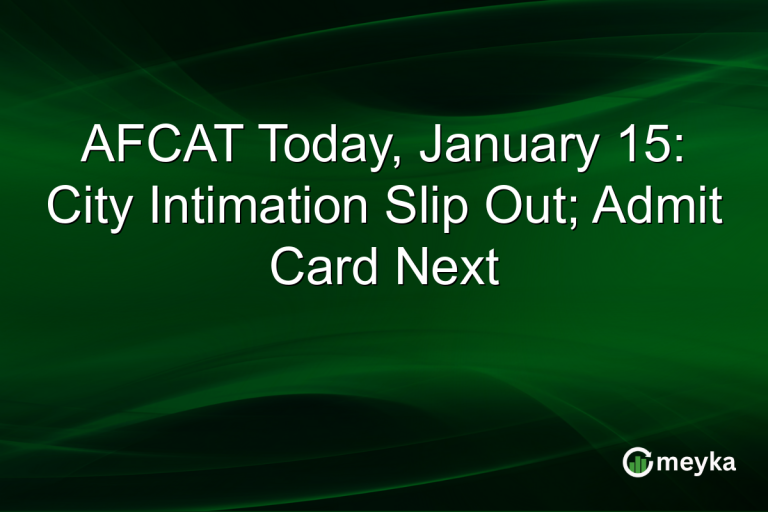 AFCAT Today, January 15: City Intimation Slip Out; Admit Card Next

meyka